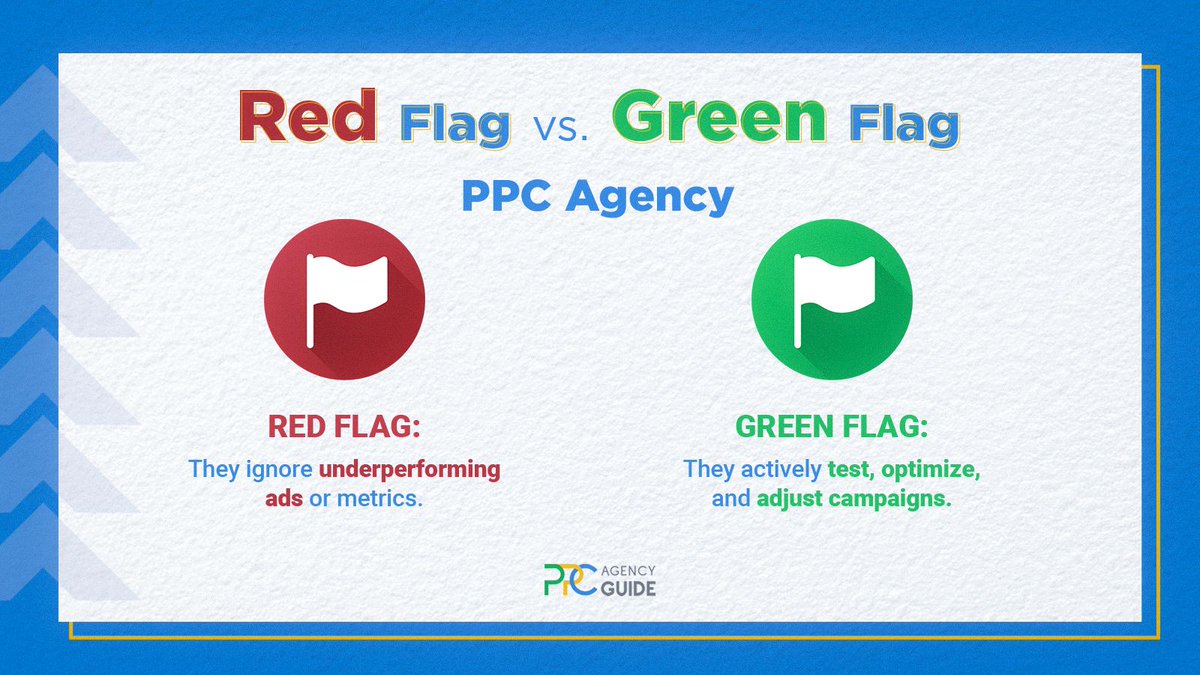 Red Flag vs. Green Flag

PPC Agency

RED FLAG:

They ignore underperforming ads or metrics.

GREEN FLAG:

They actively test, optimize, and adjust campaigns.

PPC AGENCY GUIDE